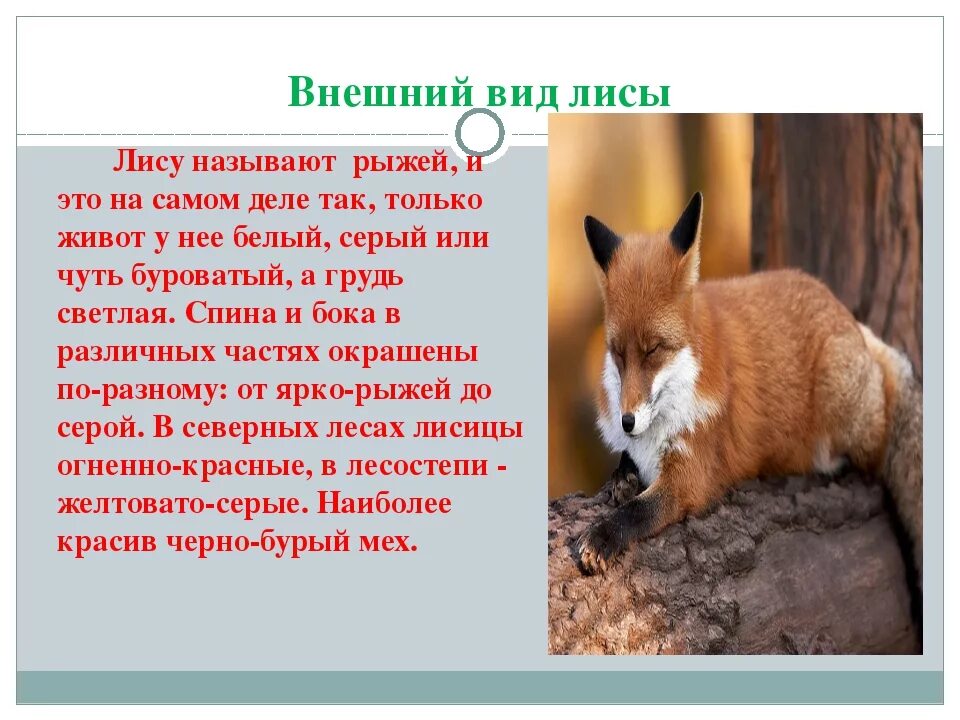 Внешний вид лисы

Лису называют рыжей, и это на самом деле так, только живот у нее белый, серый или чуть буроватый, а грудь светлая. Спина и бока в различных частях окрашены по-разному: от ярко-рыжей до серой. В северных лесах лисицы огненно-красные, в лесостепи - желтовато-серые. Наиболее красив черно-бурый мех.